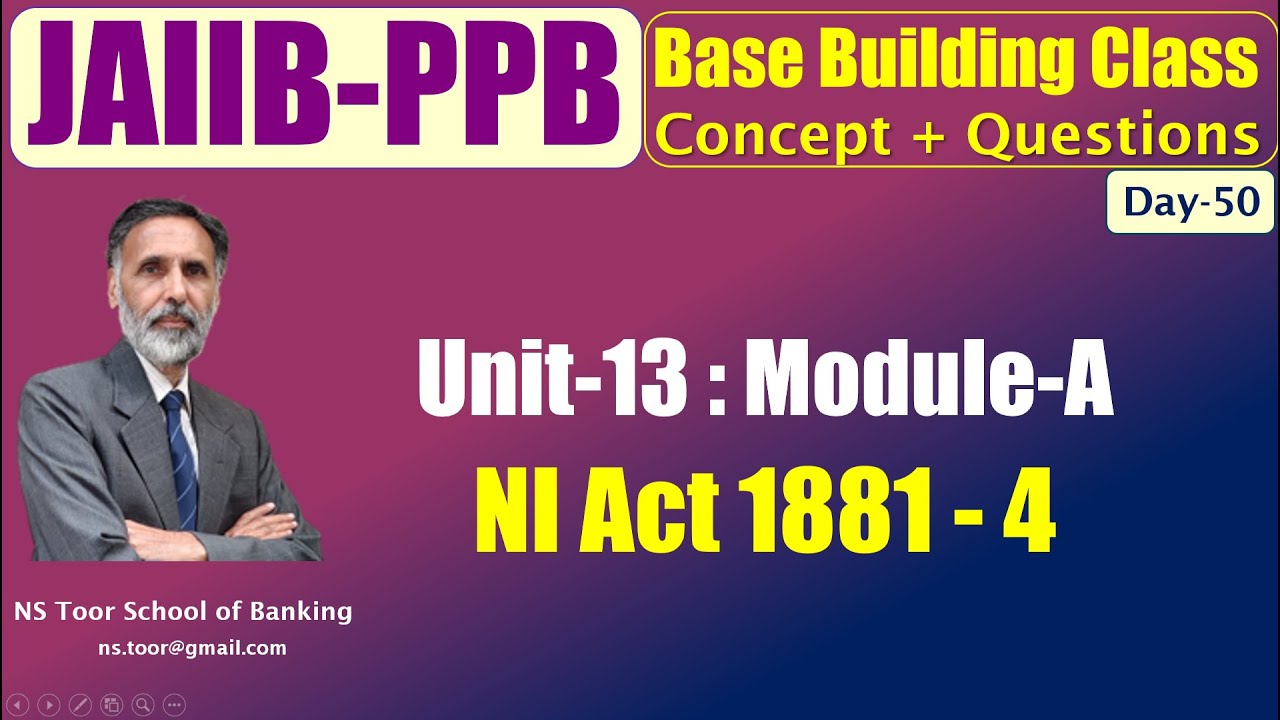 JAIIB-PPB

Base Building Class
Concept + Questions

Day-50

Unit-13 : Module-A
NI Act 1881 - 4

NS Toor School of Banking
ns.toor@gmail.com